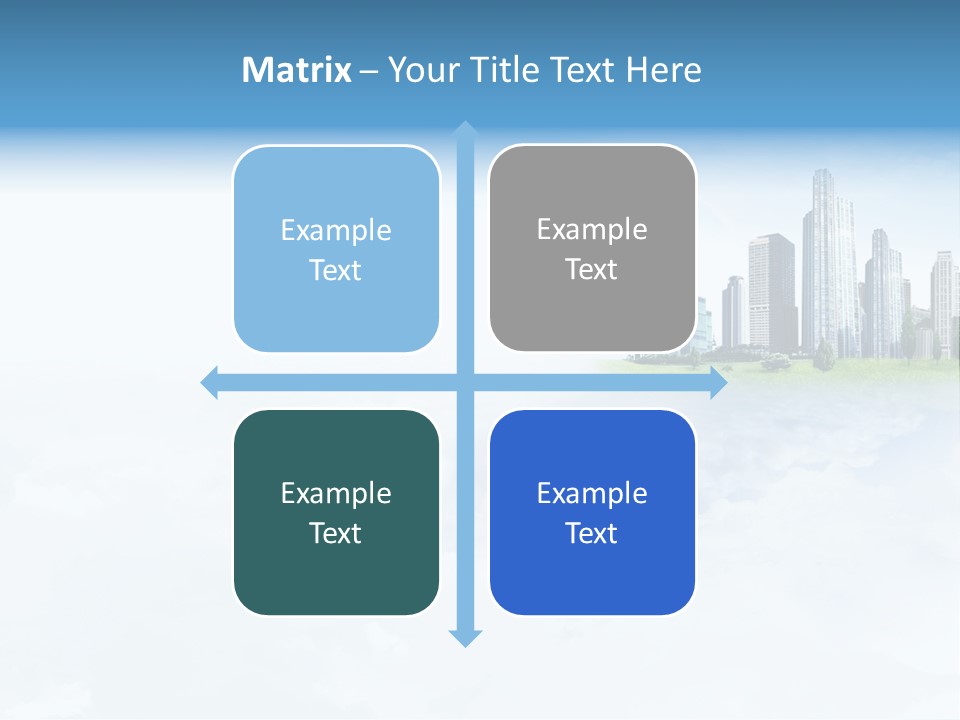 Matrix – Your Title Text Here

Example Text

Example Text

Example Text

Example Text